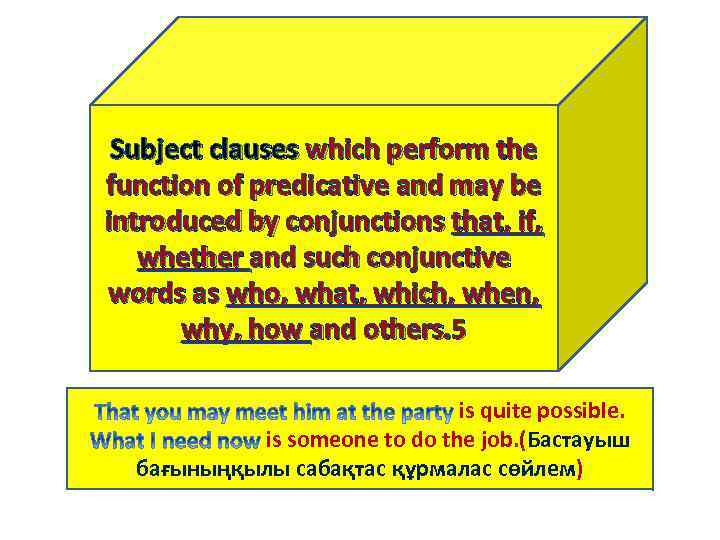 Subject clauses which perform the function of predicative and may be introduced by conjunctions that, if, whether and such conjunctive words as who, what, which, when, why, how and others.5

That you may meet him at the party is quite possible. What I need now is someone to do the job.(Бастауыш бағыныңқылы сабақтас құрмалас сөйлем)